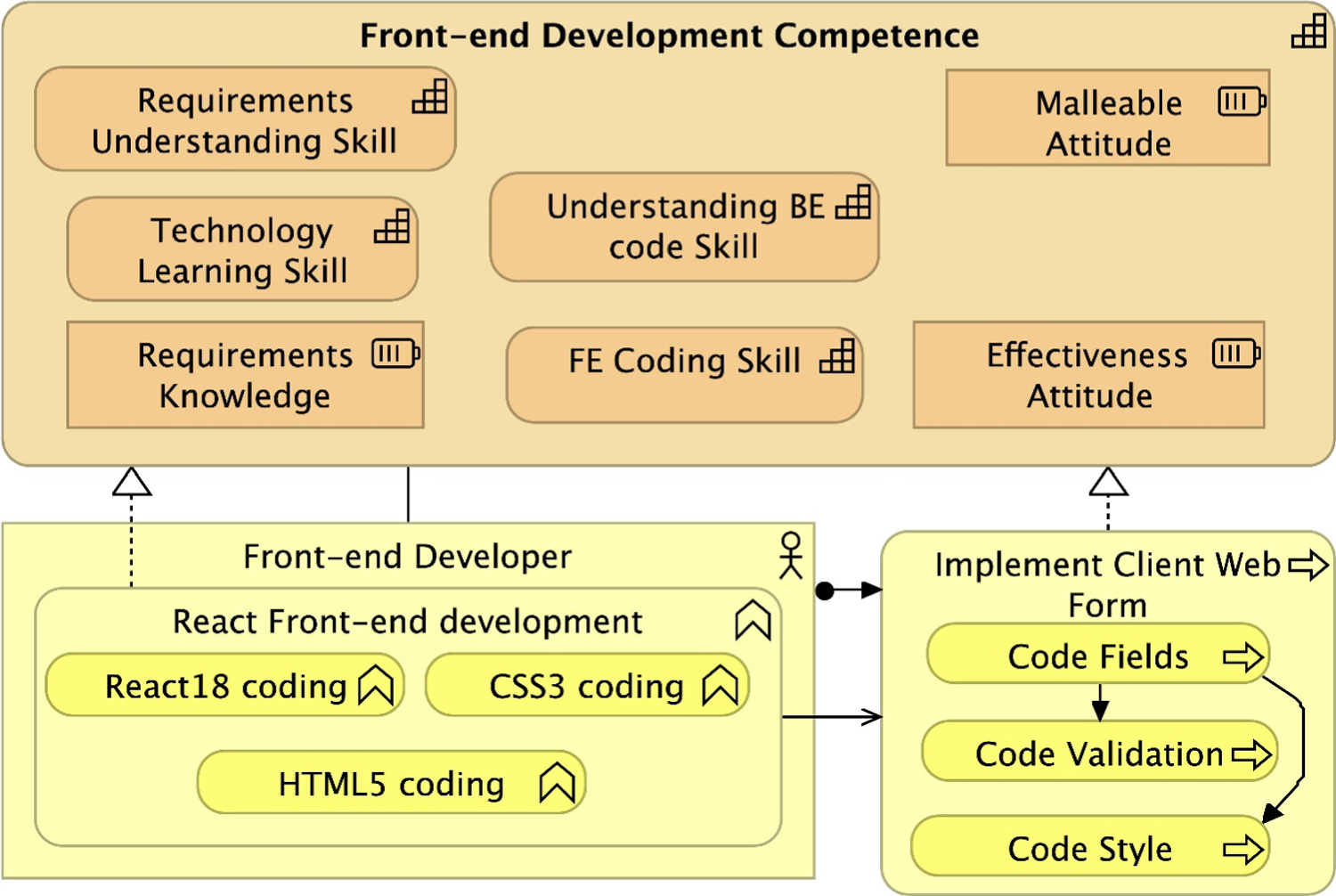 Front-end Development Competence

Requirements Understanding Skill

Malleable Attitude

Technology Learning Skill

Understanding BE code Skill

Requirements Knowledge

FE Coding Skill

Effectiveness Attitude

Front-end Developer

React Front-end development

React18 coding

CSS3 coding

HTML5 coding

Implement Client Web Form

Code Fields

Code Validation

Code Style